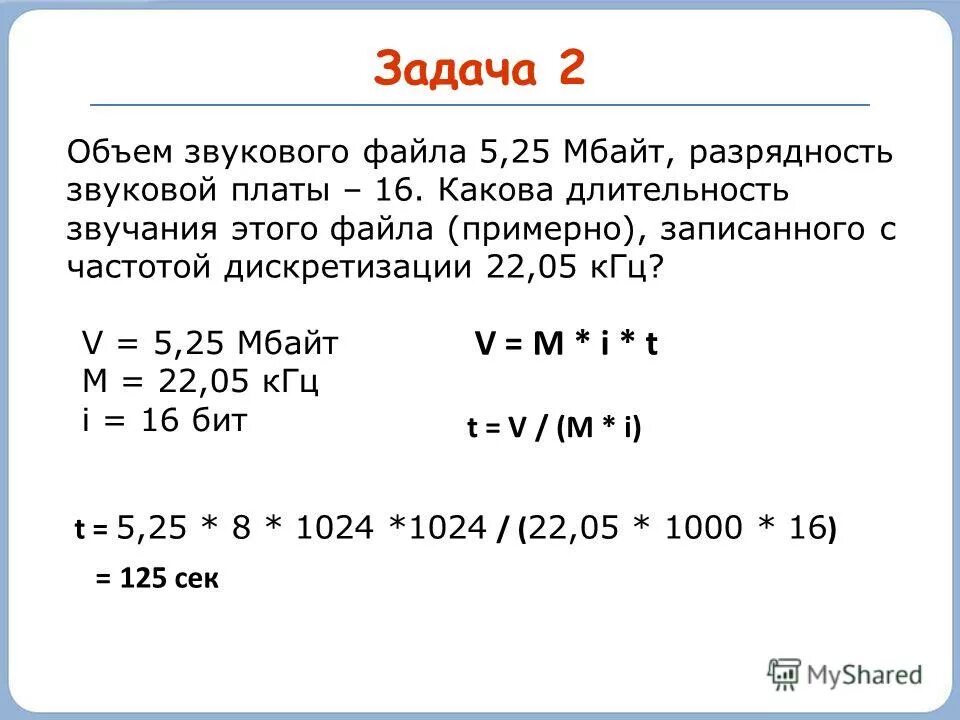 Задача 2

Объем звукового файла 5,25 Мбайт, разрядность звуковой платы – 16. Какова длительность звучания этого файла (примерно), записанного с частотой дискретизации 22,05 кГц?

V = 5,25 Мбайт
M = 22,05 кГц
i = 16 бит

V = M * i * t

t = V / (M * i)

t = 5,25 * 8 * 1024 *1024 / (22,05 * 1000 * 16)

= 125 сек

MyShared